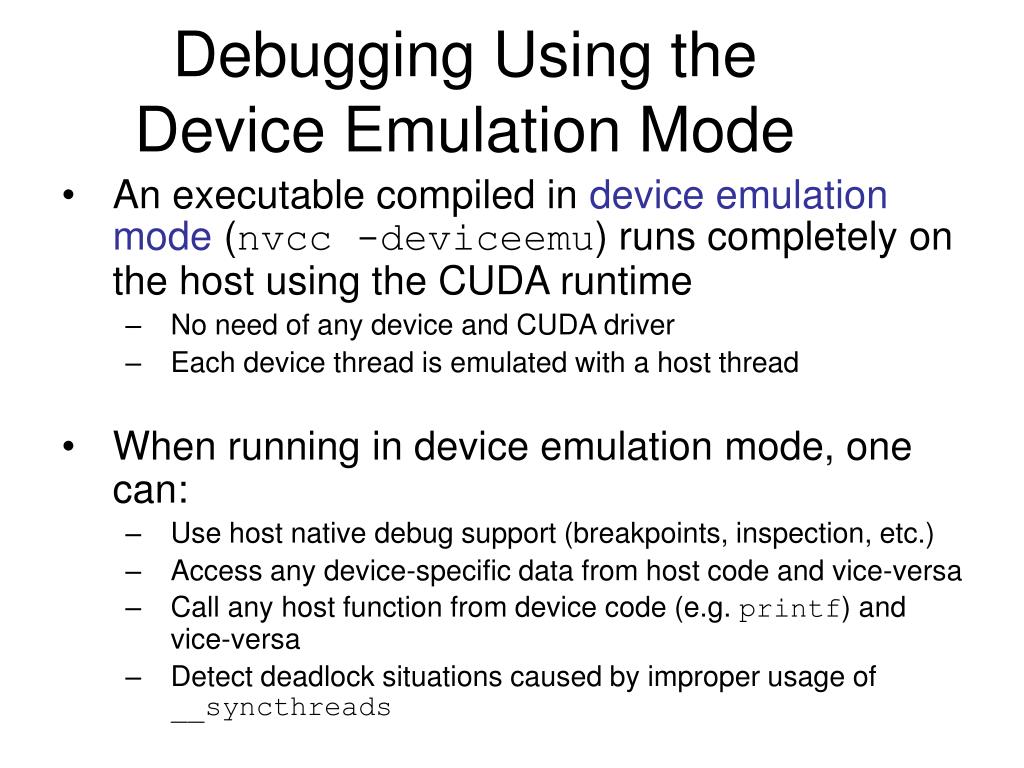 Debugging Using the Device Emulation Mode

• An executable compiled in device emulation mode (nvcc -deviceemu) runs completely on the host using the CUDA runtime
– No need of any device and CUDA driver
– Each device thread is emulated with a host thread

• When running in device emulation mode, one can:
– Use host native debug support (breakpoints, inspection, etc.)
– Access any device-specific data from host code and vice-versa
– Call any host function from device code (e.g. printf) and vice-versa
– Detect deadlock situations caused by improper usage of __syncthreads